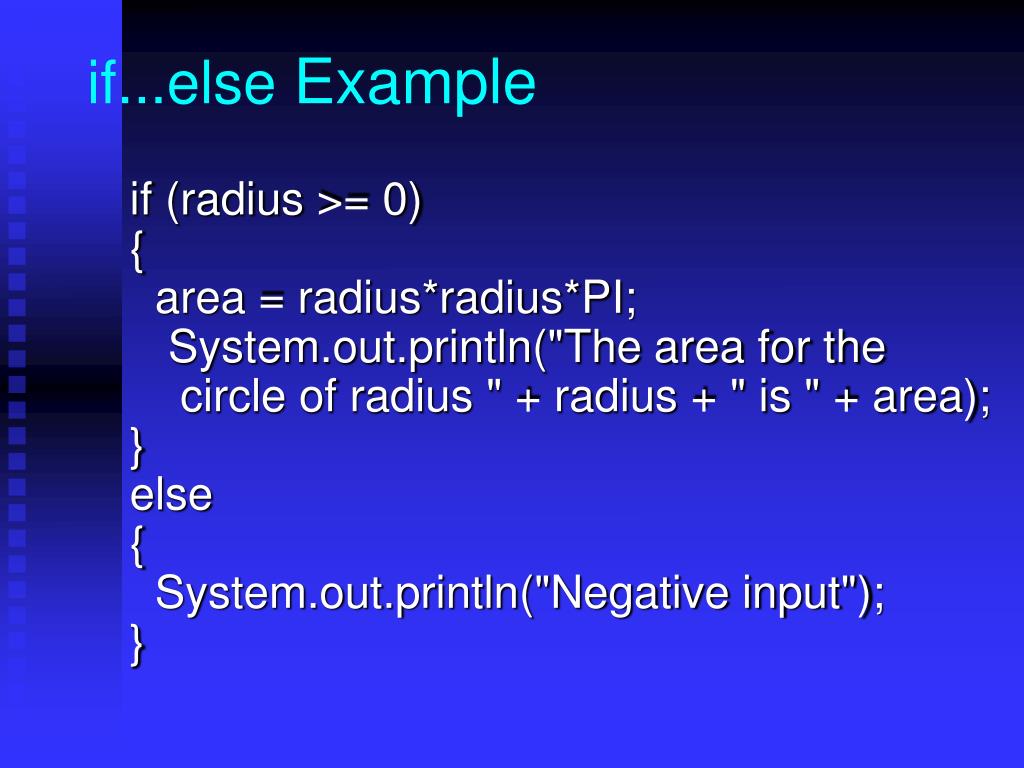 if...else Example

if (radius >= 0)
{
 area = radius*radius*PI;
 System.out.println("The area for the
  circle of radius " + radius + " is " + area);
}
else
{
 System.out.println("Negative input");
}